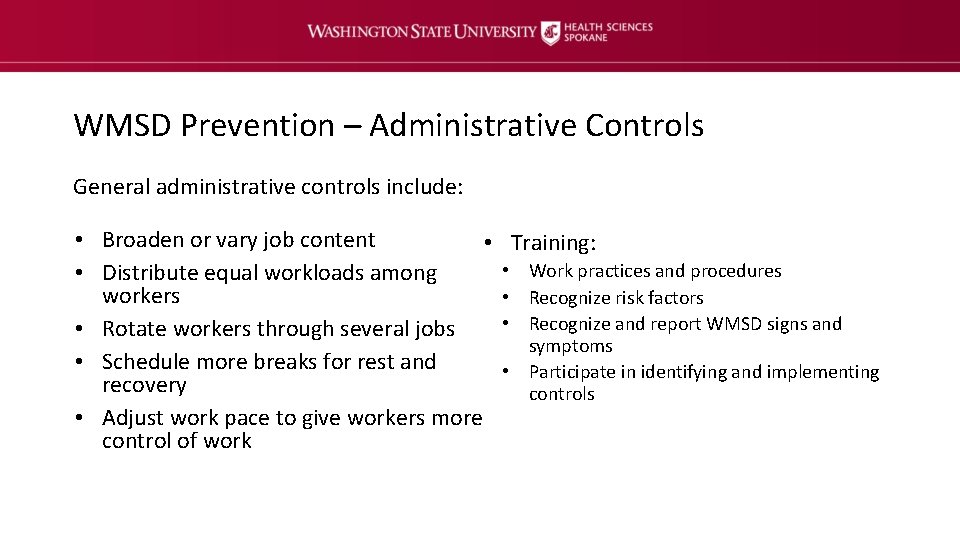 WASHINGTON STATE UNIVERSITY HEALTH SCIENCES SPOKANE

WMSD Prevention – Administrative Controls

General administrative controls include:

• Broaden or vary job content
• Distribute equal workloads among workers
• Rotate workers through several jobs
• Schedule more breaks for rest and recovery
• Adjust work pace to give workers more control of work

• Training:
  • Work practices and procedures
  • Recognize risk factors
  • Recognize and report WMSD signs and symptoms
  • Participate in identifying and implementing controls